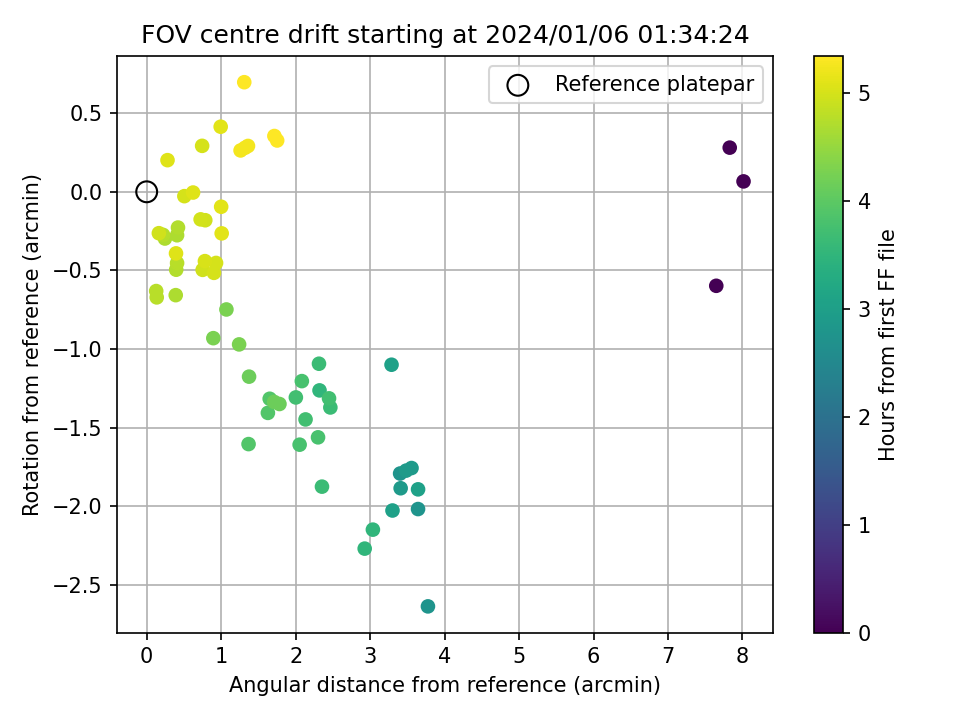 FOV centre drift starting at 2024/01/06 01:34:24

Reference platepar

Rotation from reference (arcmin)

0.5
0.0
−0.5
−1.0
−1.5
−2.0
−2.5

0 1 2 3 4 5 6 7 8

Angular distance from reference (arcmin)

Hours from first FF file

5
4
3
2
1
0